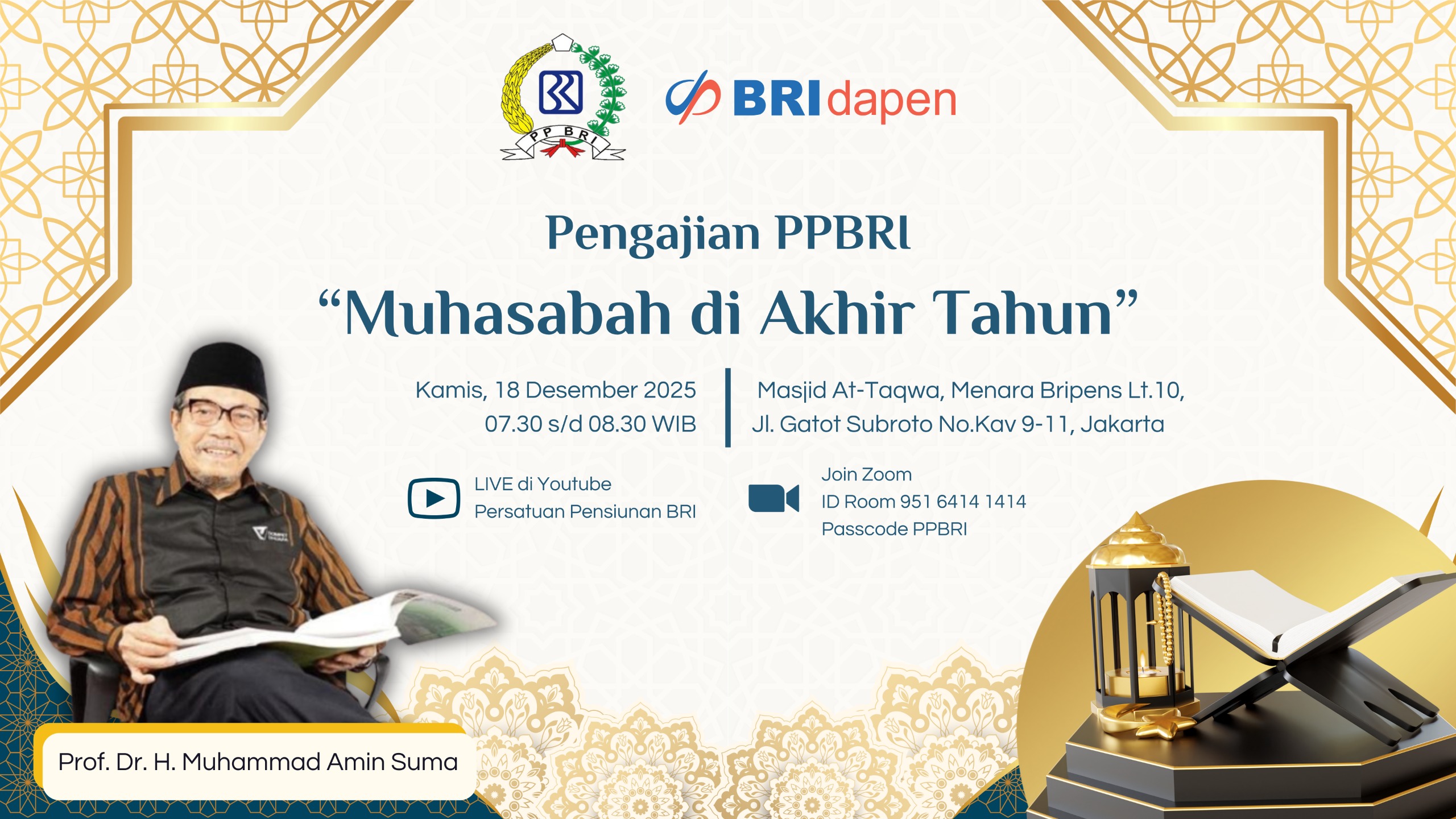 PP BRI

BRIdapen

Pengajian PPBRI

“Muhasabah di Akhir Tahun”

Kamis, 18 Desember 2025
07.30 s/d 08.30 WIB

Masjid At-Taqwa, Menara Bripens Lt.10,
Jl. Gatot Subroto No.Kav 9-11, Jakarta

LIVE di Youtube
Persatuan Pensiunan BRI

Join Zoom
ID Room 951 6414 1414
Passcode PPBRI

Prof. Dr. H. Muhammad Amin Suma